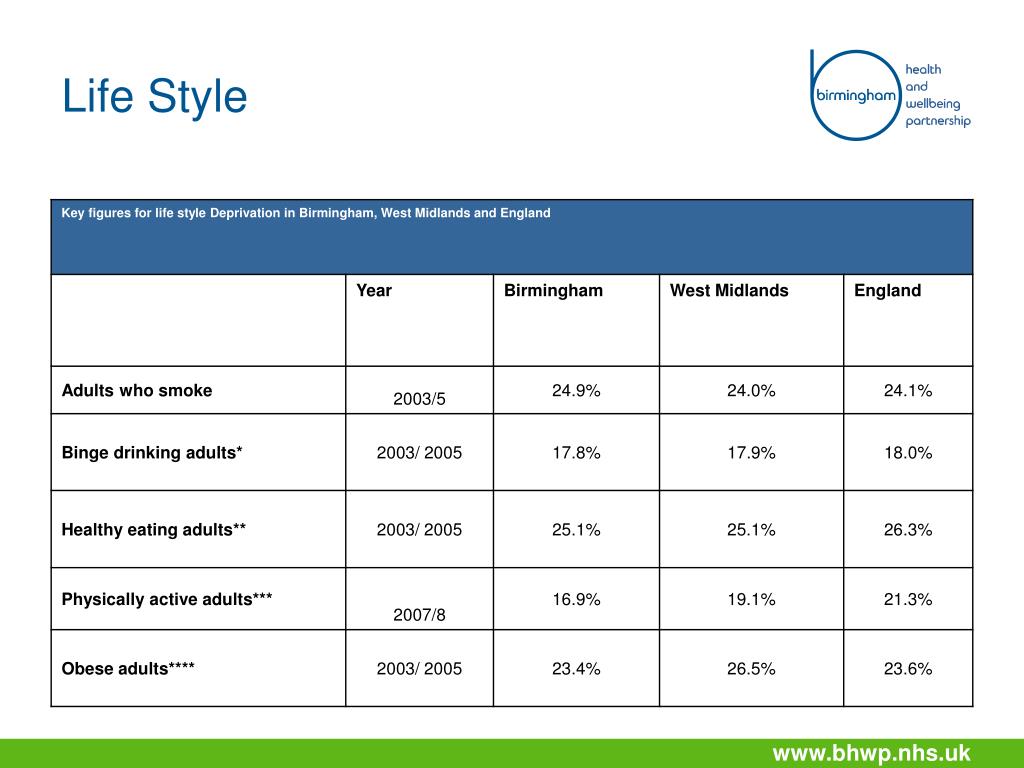 Life Style

birmingham health and wellbeing partnership

Key figures for life style Deprivation in Birmingham, West Midlands and England

| | Year | Birmingham | West Midlands | England |
|---|---|---|---|---|
| Adults who smoke | 2003/5 | 24.9% | 24.0% | 24.1% |
| Binge drinking adults* | 2003/ 2005 | 17.8% | 17.9% | 18.0% |
| Healthy eating adults** | 2003/ 2005 | 25.1% | 25.1% | 26.3% |
| Physically active adults*** | 2007/8 | 16.9% | 19.1% | 21.3% |
| Obese adults**** | 2003/ 2005 | 23.4% | 26.5% | 23.6% |

www.bhwp.nhs.uk